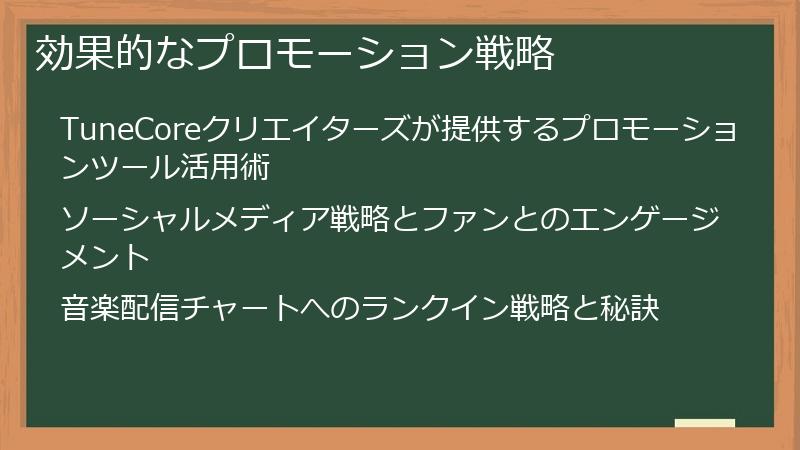 効果的なプロモーション戦略

TuneCoreクリエイターズが提供するプロモーションツール活用術

ソーシャルメディア戦略とファンとのエンゲージメント

音楽配信チャートへのランクイン戦略と秘訣